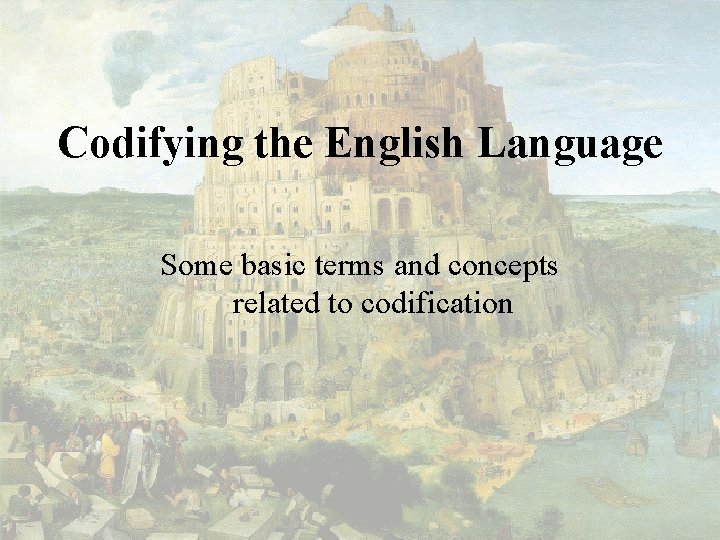 Codifying the English Language

Some basic terms and concepts related to codification